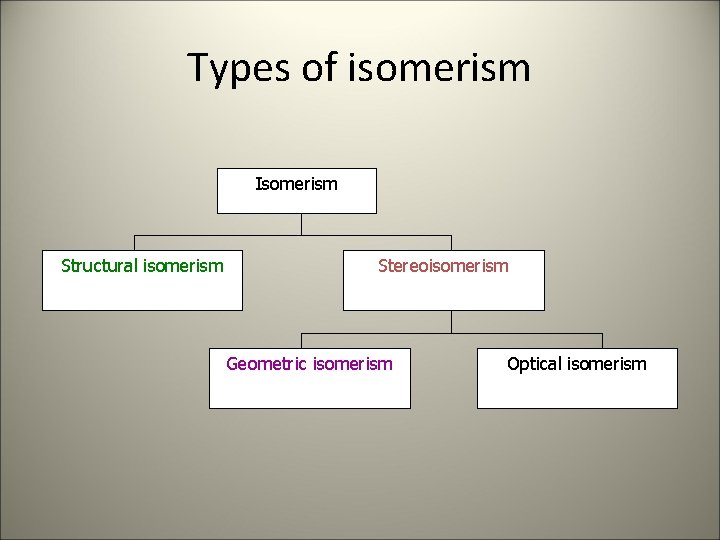 Types of isomerism

Isomerism

Structural isomerism

Stereoisomerism

Geometric isomerism

Optical isomerism